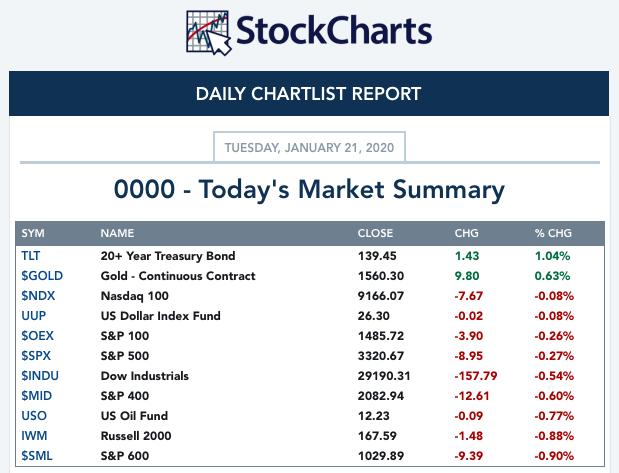 StockCharts

DAILY CHARTLIST REPORT

TUESDAY, JANUARY 21, 2020

0000 - Today's Market Summary

| SYM | NAME | CLOSE | CHG | % CHG |
|---|---|---|---|---|
| TLT | 20+ Year Treasury Bond | 139.45 | 1.43 | 1.04% |
| $GOLD | Gold - Continuous Contract | 1560.30 | 9.80 | 0.63% |
| $NDX | Nasdaq 100 | 9166.07 | -7.67 | -0.08% |
| UUP | US Dollar Index Fund | 26.30 | -0.02 | -0.08% |
| $OEX | S&P 100 | 1485.72 | -3.90 | -0.26% |
| $SPX | S&P 500 | 3320.67 | -8.95 | -0.27% |
| $INDU | Dow Industrials | 29190.31 | -157.79 | -0.54% |
| $MID | S&P 400 | 2082.94 | -12.61 | -0.60% |
| USO | US Oil Fund | 12.23 | -0.09 | -0.77% |
| IWM | Russell 2000 | 167.59 | -1.48 | -0.88% |
| $SML | S&P 600 | 1029.89 | -9.39 | -0.90% |